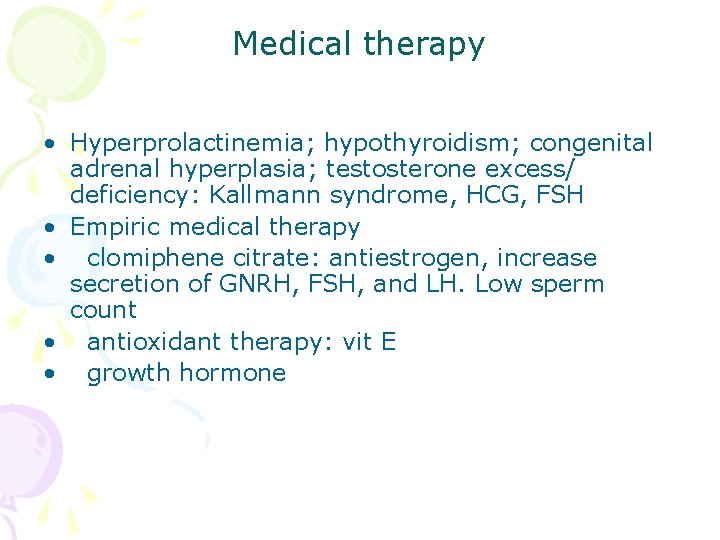 Medical therapy

• Hyperprolactinemia; hypothyroidism; congenital adrenal hyperplasia; testosterone excess/ deficiency: Kallmann syndrome, HCG, FSH
• Empiric medical therapy
• clomiphene citrate: antiestrogen, increase secretion of GNRH, FSH, and LH. Low sperm count
• antioxidant therapy: vit E
• growth hormone